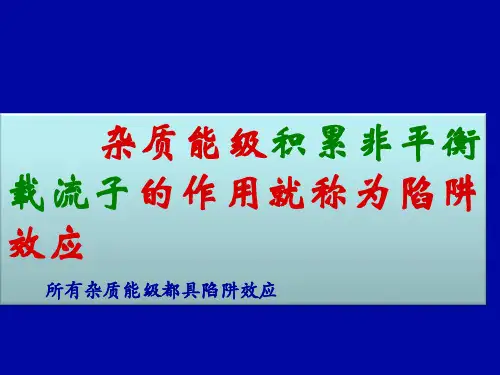 杂质能级积累非平衡载流子的作用就称为陷阱效应

所有杂质能级都具陷阱效应